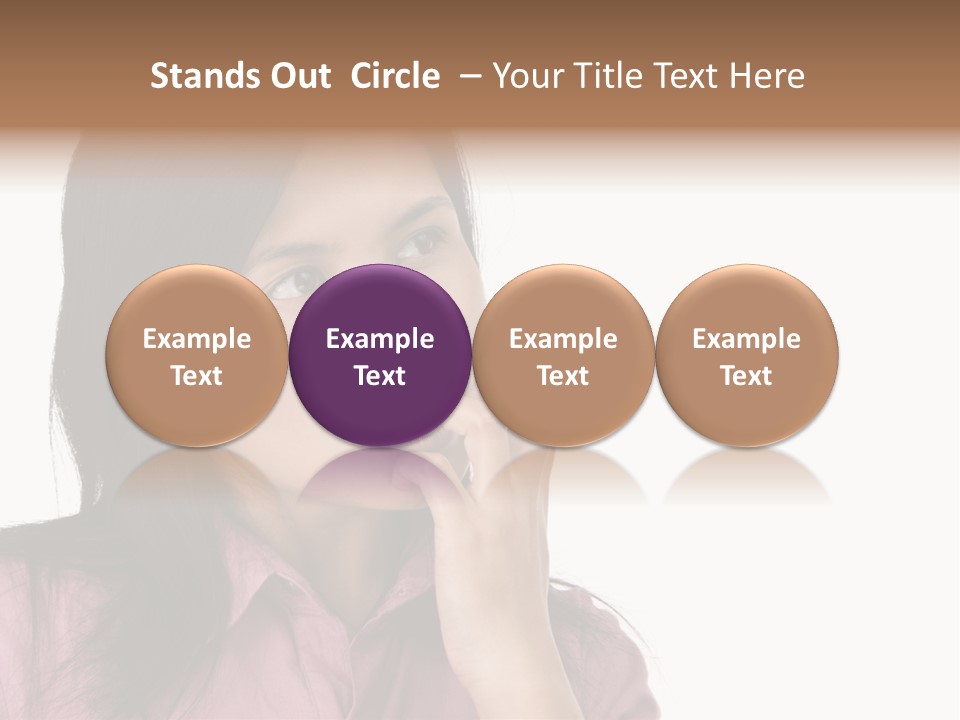 Stands Out Circle – Your Title Text Here

Example Text

Example Text

Example Text

Example Text